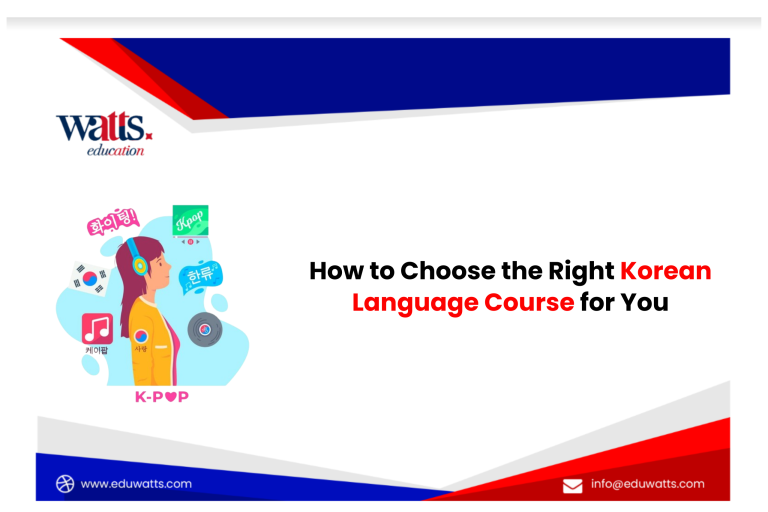 watts.
education

화이팅!

Kpop

한류

케이팝

사랑

K-P♥P

How to Choose the Right Korean Language Course for You

www.eduwatts.com

info@eduwatts.com